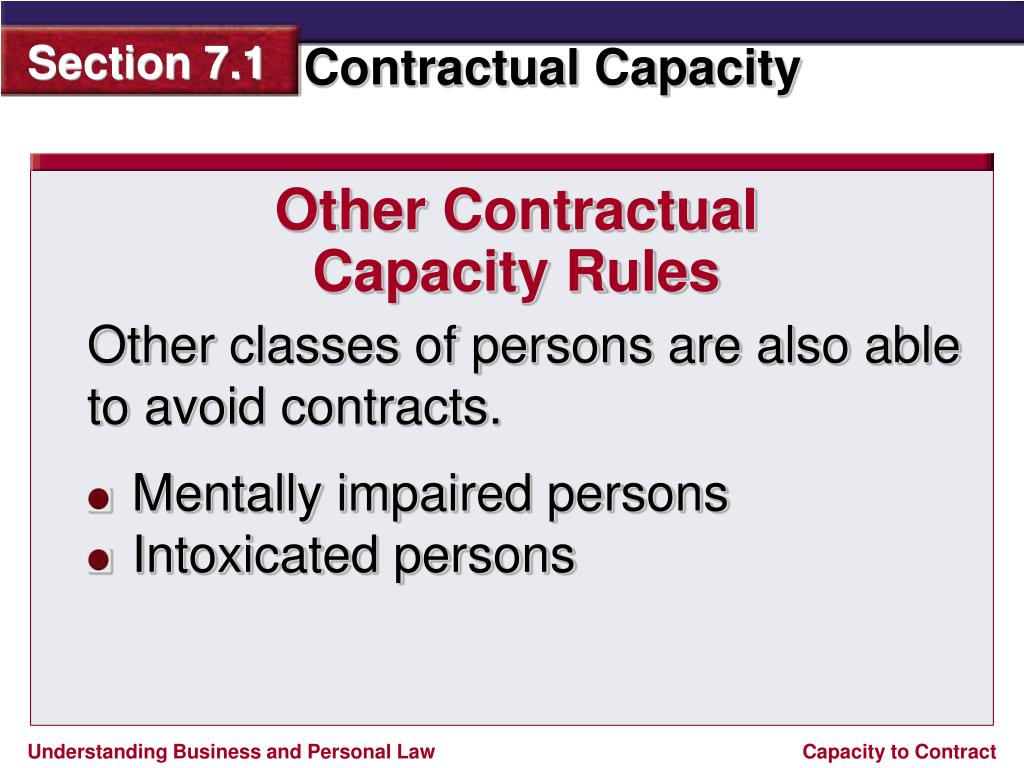 Section 7.1

Contractual Capacity

Other Contractual Capacity Rules

Other classes of persons are also able to avoid contracts.

- Mentally impaired persons
- Intoxicated persons

Understanding Business and Personal Law

Capacity to Contract